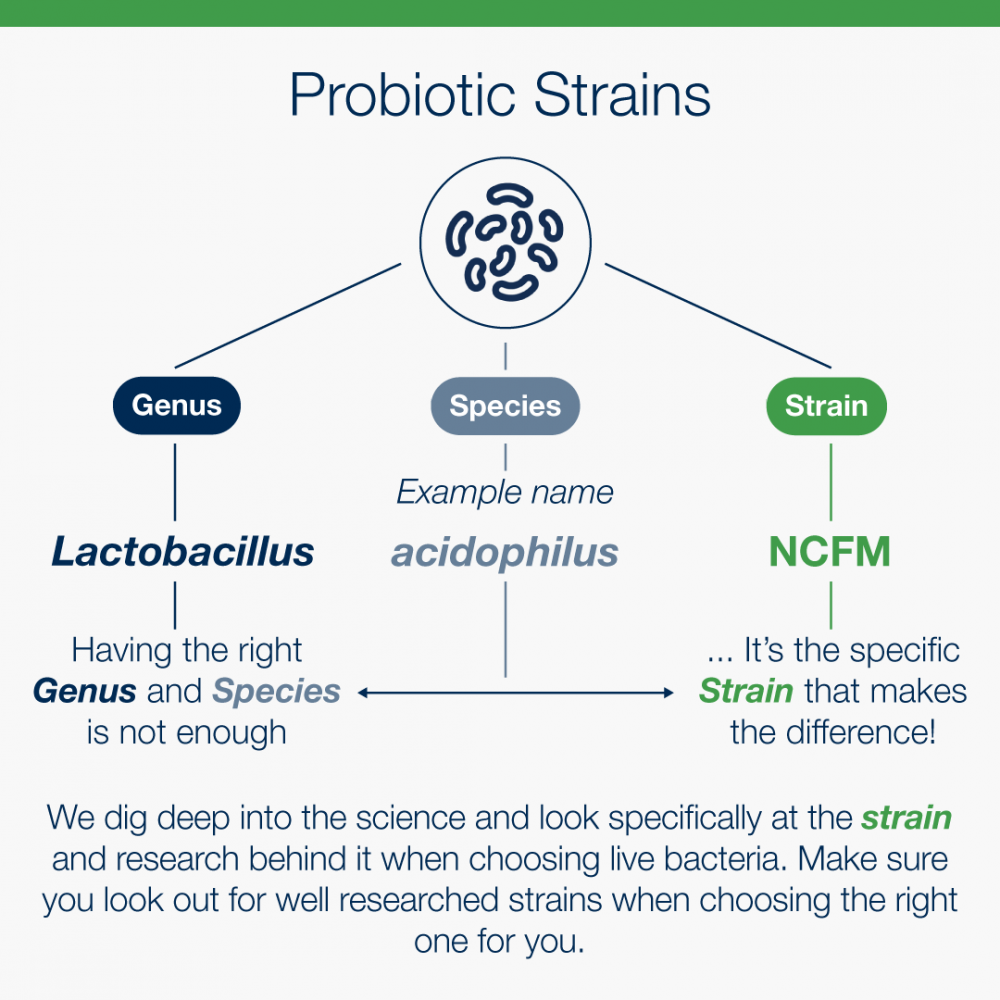 Probiotic Strains

Genus

Species

Strain

Example name

Lactobacillus

acidophilus

NCFM

Having the right Genus and Species is not enough

... It's the specific Strain that makes the difference!

We dig deep into the science and look specifically at the strain and research behind it when choosing live bacteria. Make sure you look out for well researched strains when choosing the right one for you.